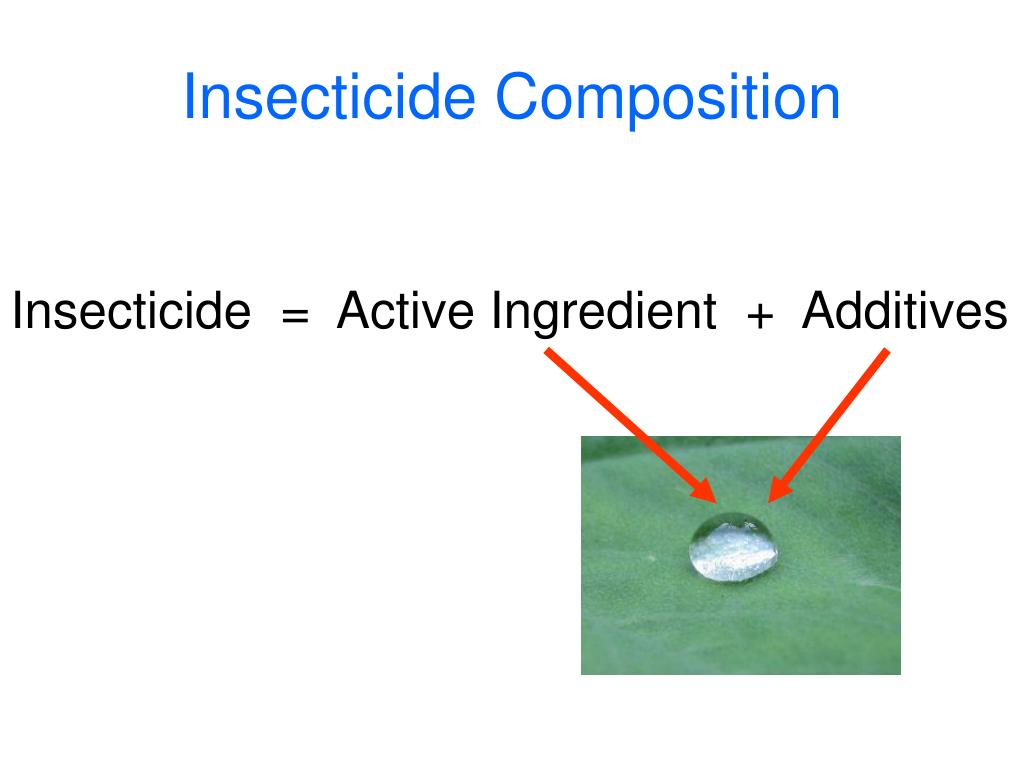 Insecticide Composition

Insecticide = Active Ingredient + Additives